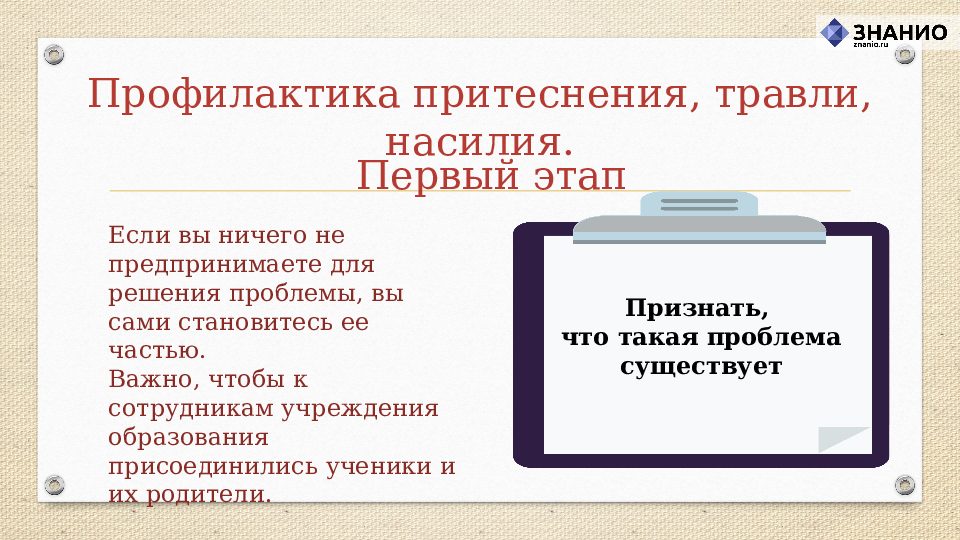 ЗНАНИО
znanio.ru

Профилактика притеснения, травли, насилия.
Первый этап

Если вы ничего не предпринимаете для решения проблемы, вы сами становитесь ее частью.
Важно, чтобы к сотрудникам учреждения образования присоединились ученики и их родители.

Признать,
что такая проблема
существует